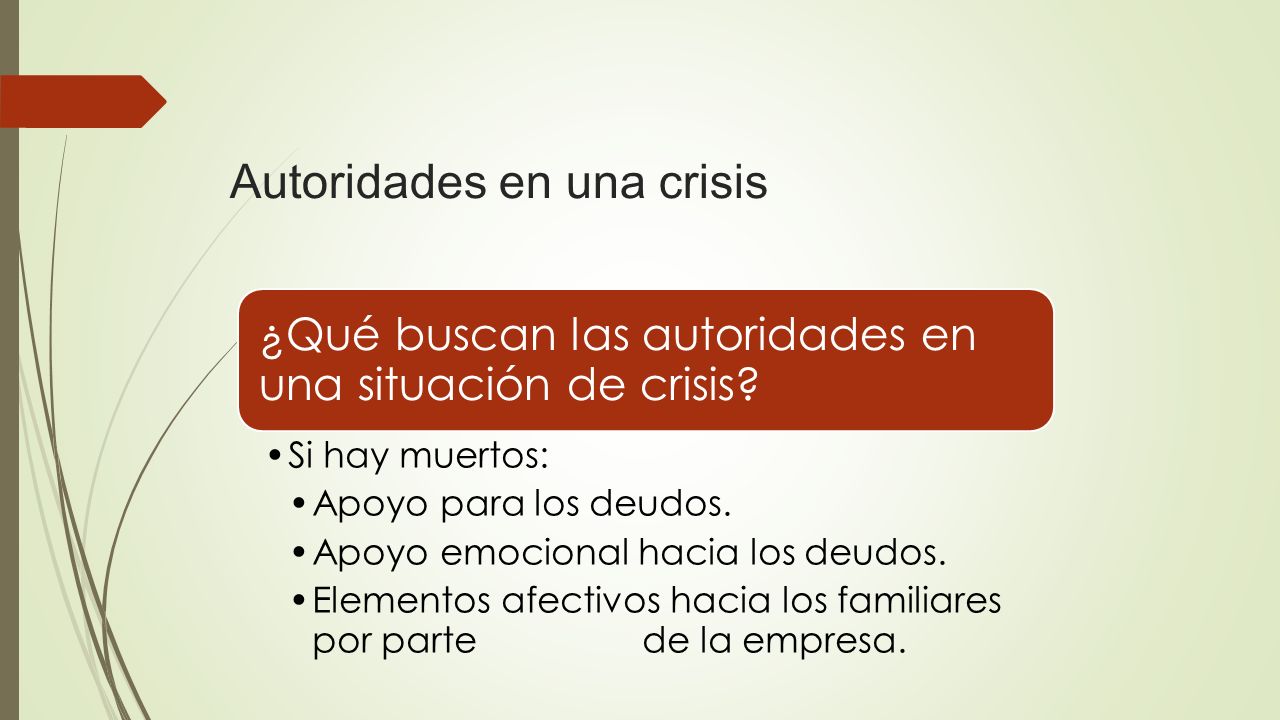 Autoridades en una crisis

¿Qué buscan las autoridades en una situación de crisis?

• Si hay muertos:
  • Apoyo para los deudos.
  • Apoyo emocional hacia los deudos.
  • Elementos afectivos hacia los familiares por parte de la empresa.